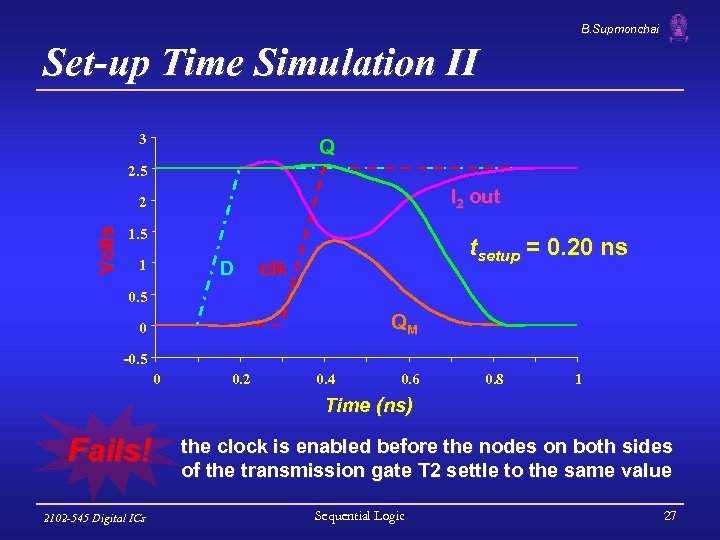 B.Supmonchai

Set-up Time Simulation II

3
2.5
2
1.5
1
0.5
0
-0.5

Volts

Q
$I_2$ out
$t_{setup}$ = 0.20 ns
D
clk
$Q_M$

0
0.2
0.4
0.6
0.8
1

Time (ns)

Fails!

the clock is enabled before the nodes on both sides of the transmission gate T2 settle to the same value

2102-545 Digital ICs
Sequential Logic
27